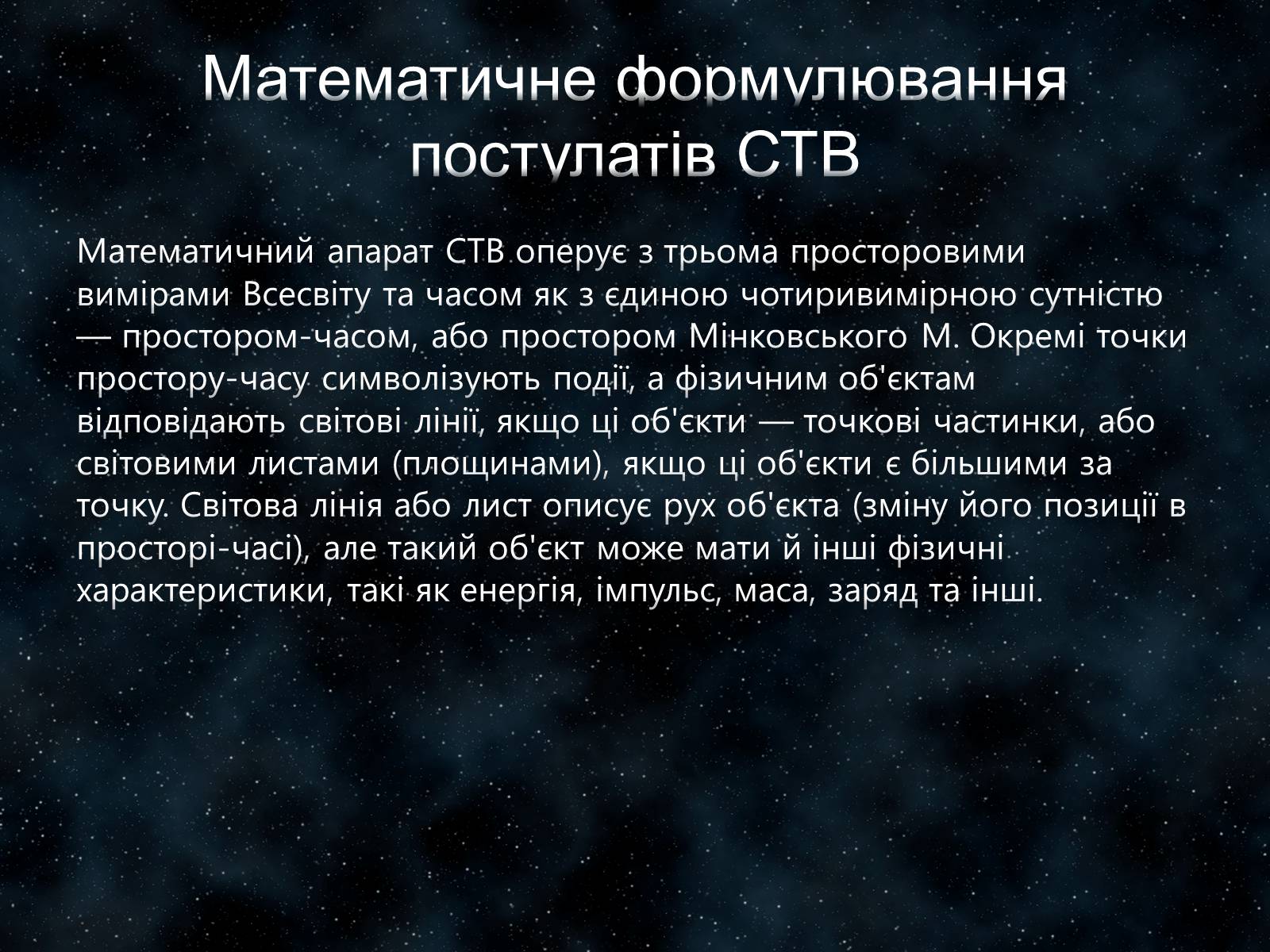 Математичне формулювання постулатів СТВ

Математичний апарат СТВ оперує з трьома просторовими вимірами Всесвіту та часом як з єдиною чотиривимірною сутністю — простором-часом, або простором Мінковського M. Окремі точки простору-часу символізують події, а фізичним об'єктам відповідають світові лінії, якщо ці об'єкти — точкові частинки, або світовими листами (площинами), якщо ці об'єкти є більшими за точку. Світова лінія або лист описує рух об'єкта (зміну його позиції в просторі-часі), але такий об'єкт може мати й інші фізичні характеристики, такі як енергія, імпульс, маса, заряд та інші.